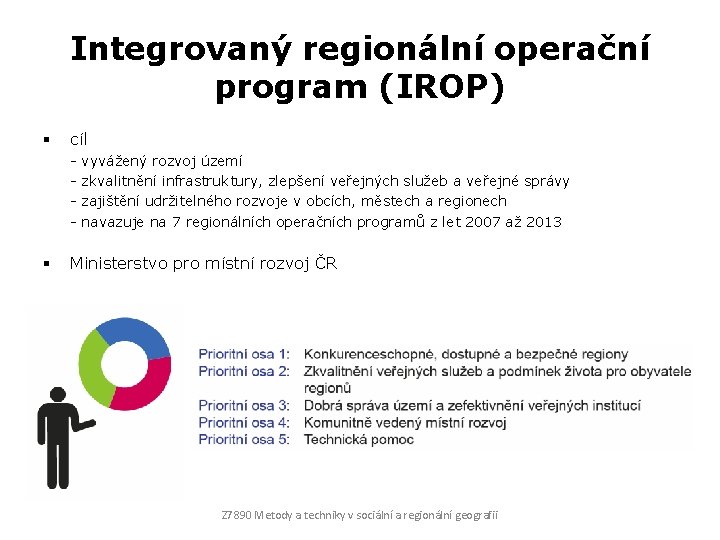 Integrovaný regionální operační program (IROP)

▪ cíl
- vyvážený rozvoj území
- zkvalitnění infrastruktury, zlepšení veřejných služeb a veřejné správy
- zajištění udržitelného rozvoje v obcích, městech a regionech
- navazuje na 7 regionálních operačních programů z let 2007 až 2013

▪ Ministerstvo pro místní rozvoj ČR

Prioritní osa 1: Konkurenceschopné, dostupné a bezpečné regiony
Prioritní osa 2: Zkvalitnění veřejných služeb a podmínek života pro obyvatele regionů
Prioritní osa 3: Dobrá správa území a zefektivnění veřejných institucí
Prioritní osa 4: Komunitně vedený místní rozvoj
Prioritní osa 5: Technická pomoc

Z7890 Metody a techniky v sociální a regionální geografii